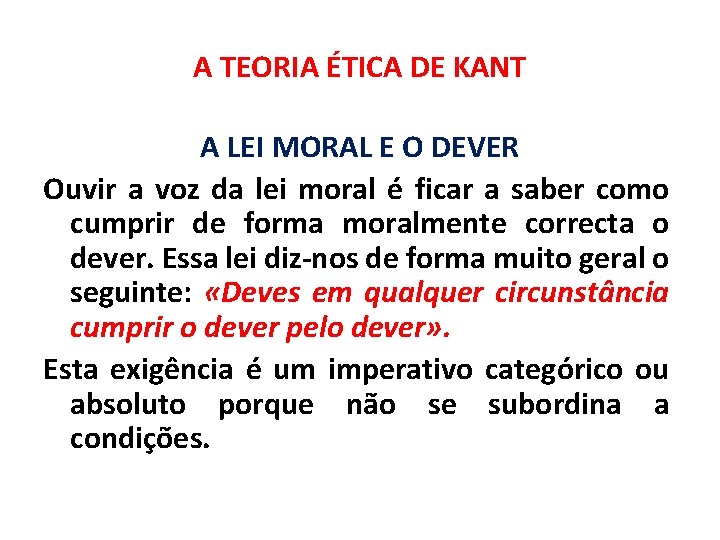 A TEORIA ÉTICA DE KANT

A LEI MORAL E O DEVER

Ouvir a voz da lei moral é ficar a saber como cumprir de forma moralmente correcta o dever. Essa lei diz-nos de forma muito geral o seguinte: «Deves em qualquer circunstância cumprir o dever pelo dever».

Esta exigência é um imperativo categórico ou absoluto porque não se subordina a condições.